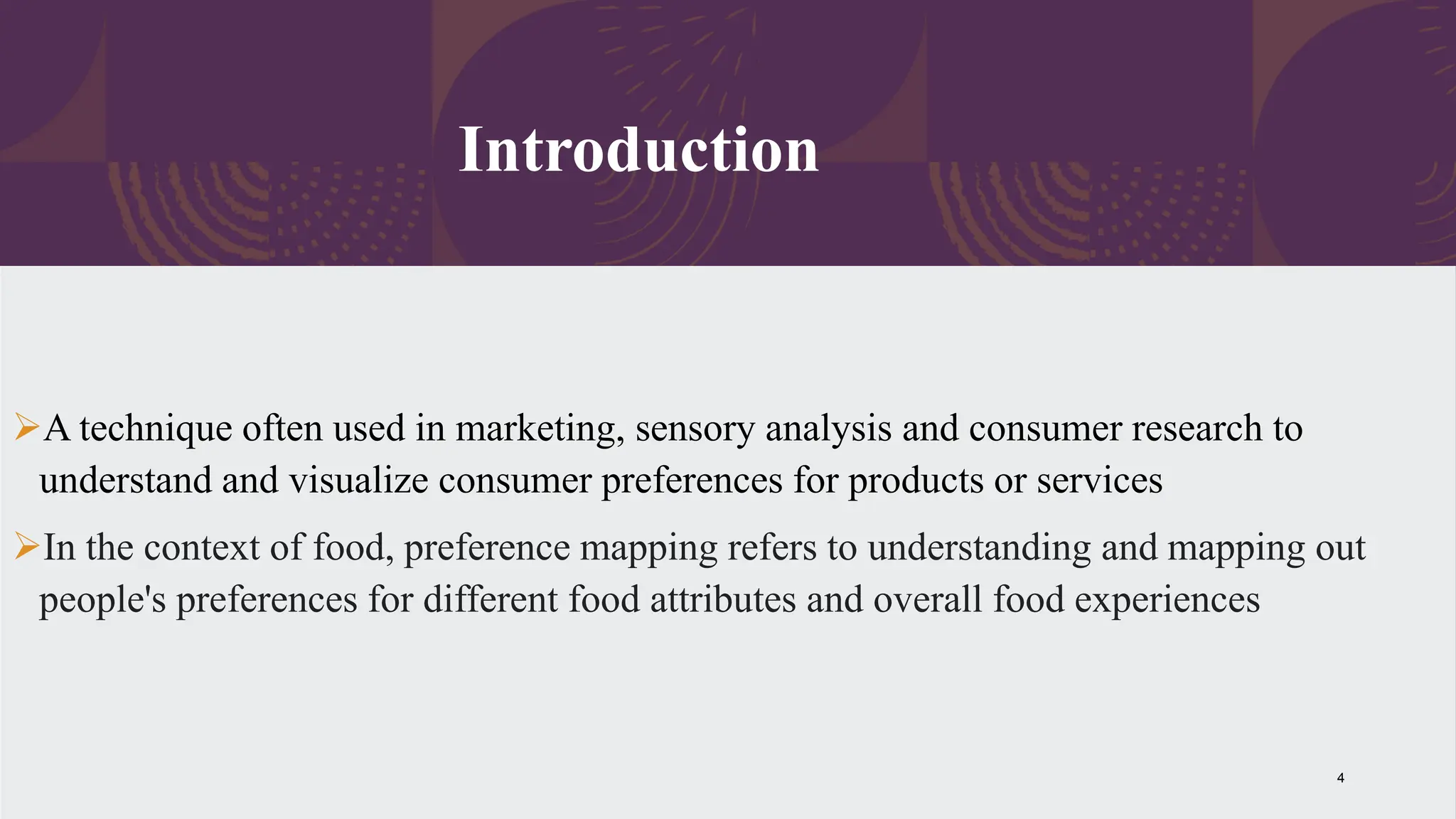 Introduction

➢A technique often used in marketing, sensory analysis and consumer research to understand and visualize consumer preferences for products or services

➢In the context of food, preference mapping refers to understanding and mapping out people's preferences for different food attributes and overall food experiences

4